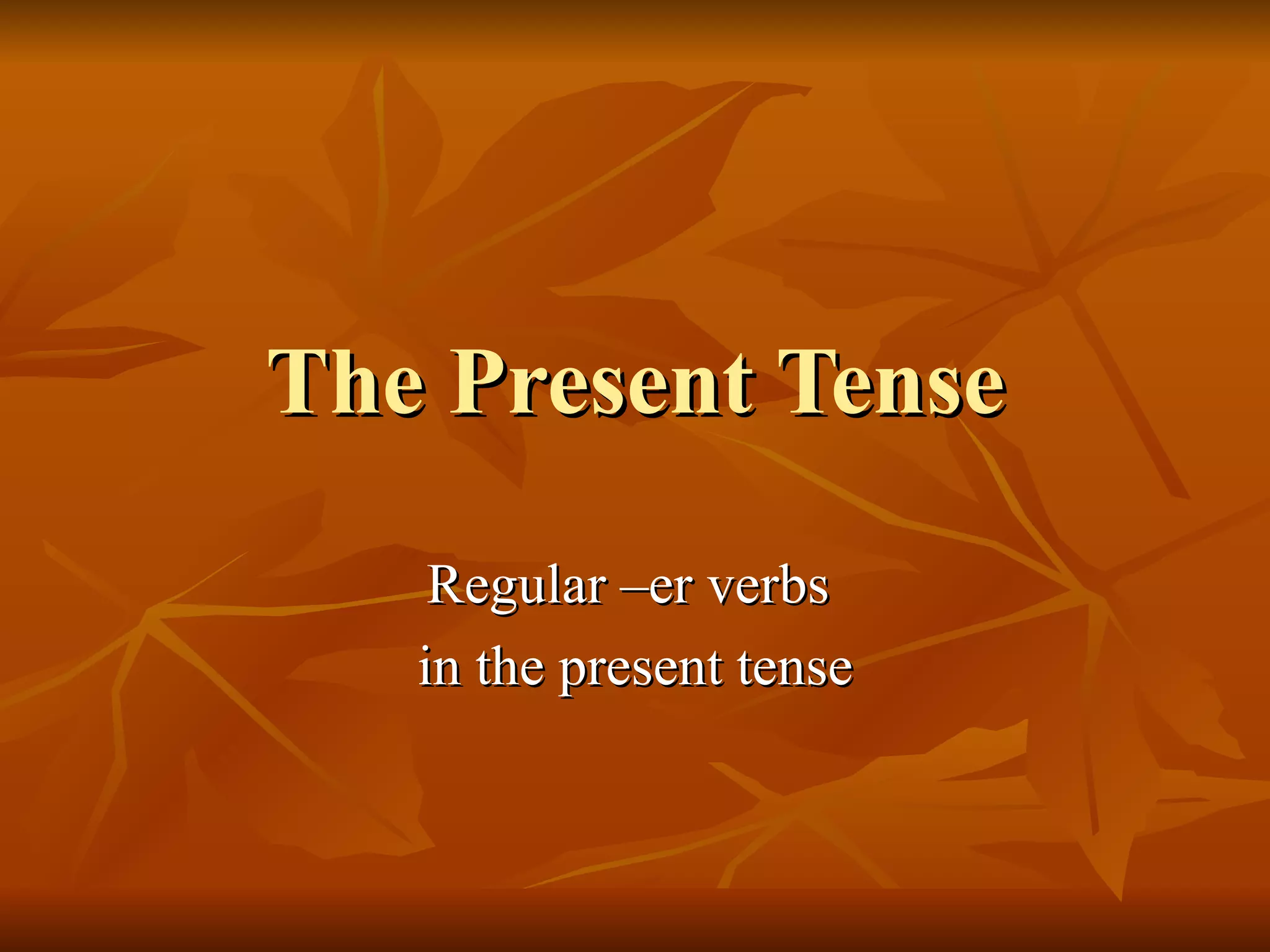 The Present Tense

Regular –er verbs
in the present tense